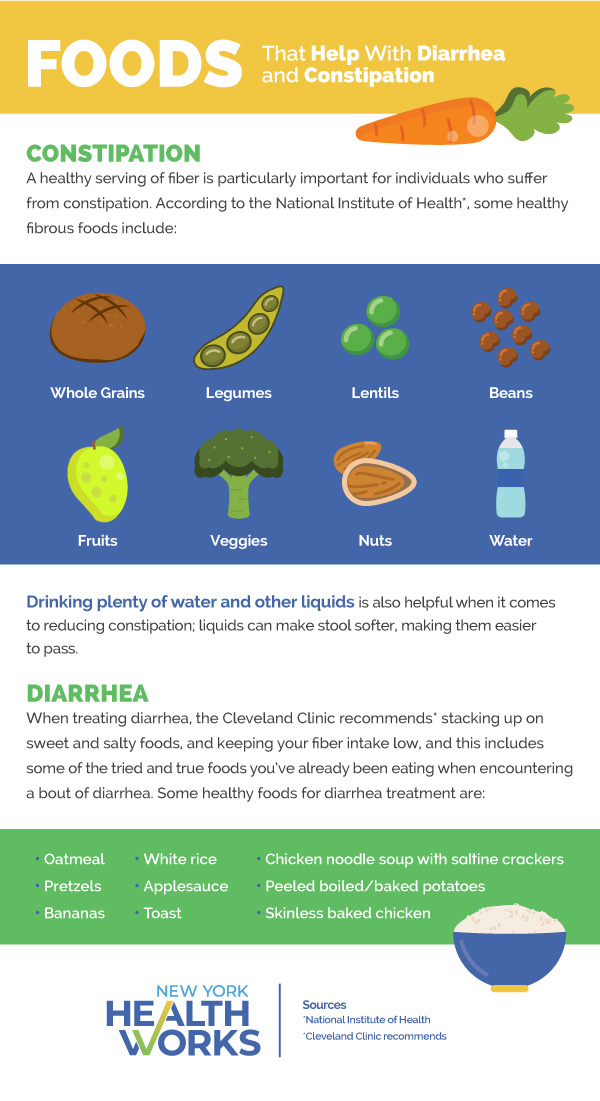 FOODS That Help With Diarrhea and Constipation

CONSTIPATION

A healthy serving of fiber is particularly important for individuals who suffer from constipation. According to the National Institute of Health*, some healthy fibrous foods include:

Whole Grains
Legumes
Lentils
Beans
Fruits
Veggies
Nuts
Water

Drinking plenty of water and other liquids is also helpful when it comes to reducing constipation; liquids can make stool softer, making them easier to pass.

DIARRHEA

When treating diarrhea, the Cleveland Clinic recommends* stacking up on sweet and salty foods, and keeping your fiber intake low, and this includes some of the tried and true foods you've already been eating when encountering a bout of diarrhea. Some healthy foods for diarrhea treatment are:

• Oatmeal
• Pretzels
• Bananas
• White rice
• Applesauce
• Toast
• Chicken noodle soup with saltine crackers
• Peeled boiled/baked potatoes
• Skinless baked chicken

NEW YORK HEALTH WORKS

Sources
*National Institute of Health
*Cleveland Clinic recommends